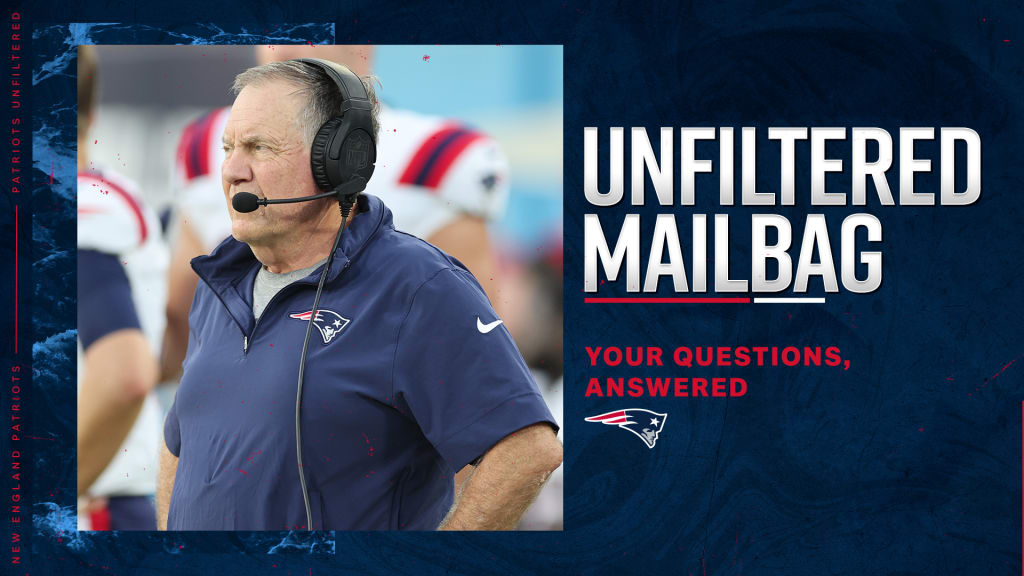 PATRIOTS UNFILTERED

NEW ENGLAND PATRIOTS

UNFILTERED MAILBAG

YOUR QUESTIONS, ANSWERED